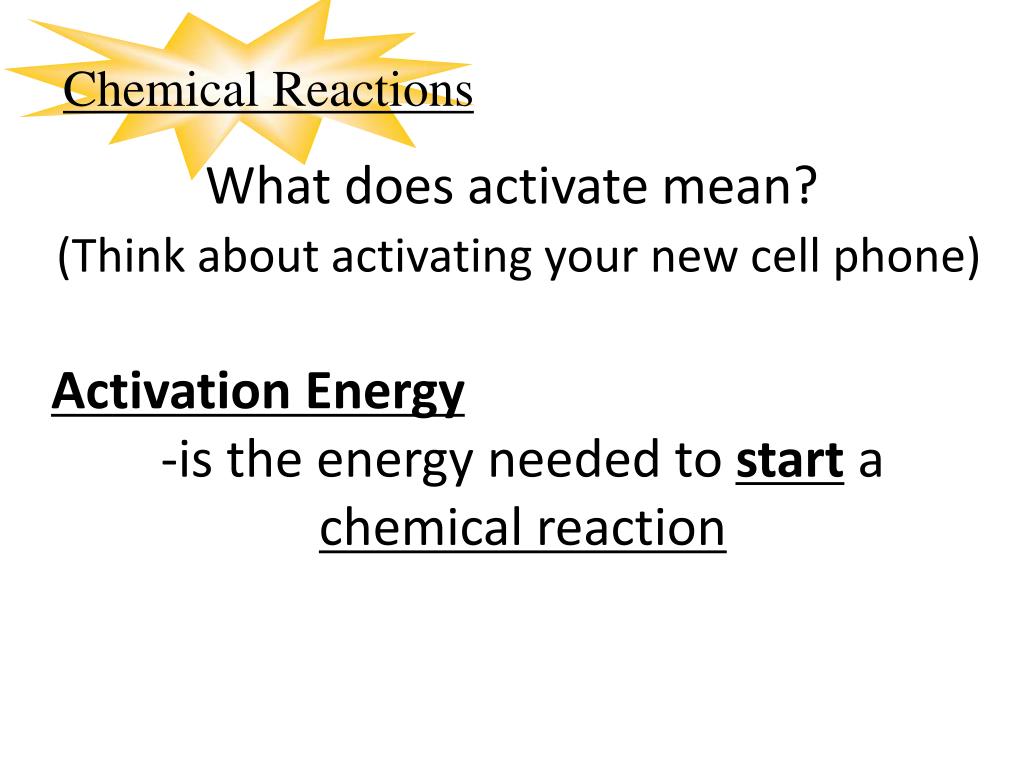 Chemical Reactions

What does activate mean?
(Think about activating your new cell phone)

Activation Energy
-is the energy needed to start a chemical reaction